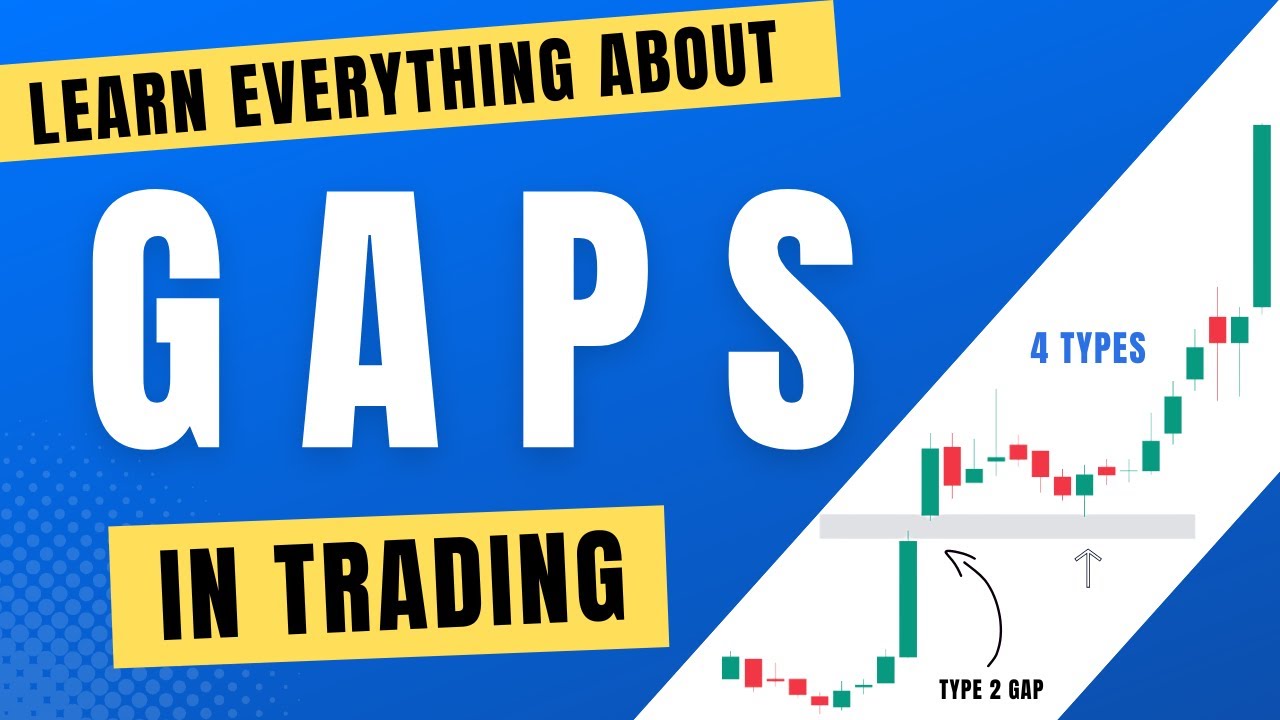 LEARN EVERYTHING ABOUT

GAPS

IN TRADING

4 TYPES

TYPE 2 GAP